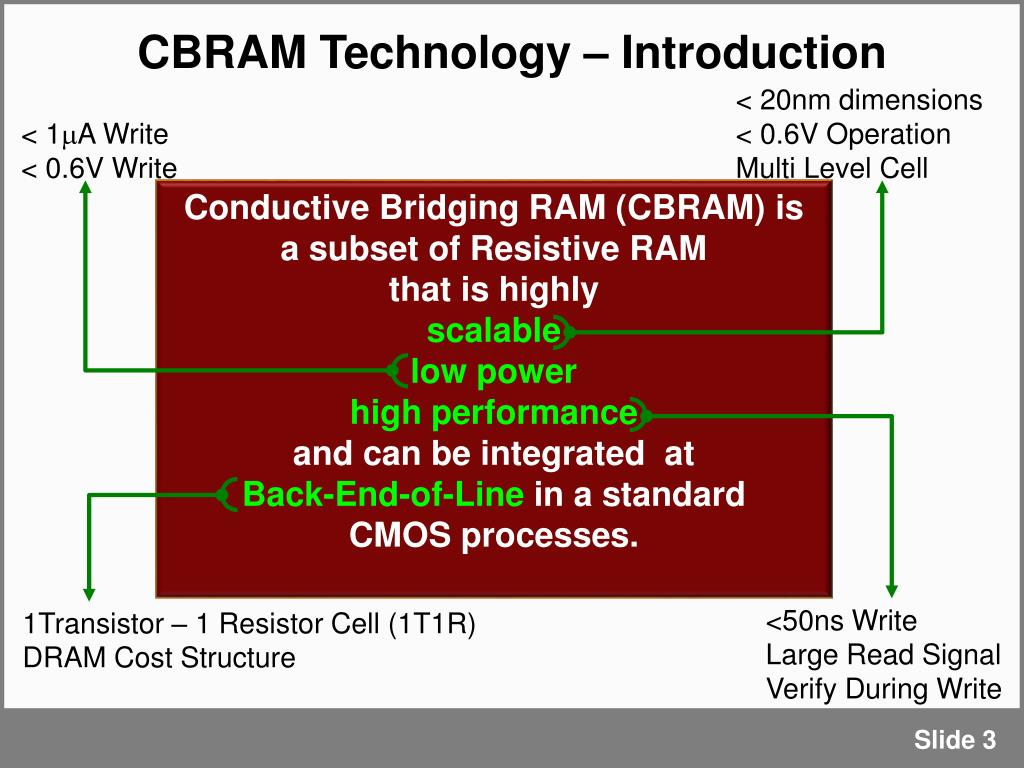 CBRAM Technology – Introduction

< 1$\mu$A Write
< 0.6V Write

< 20nm dimensions
< 0.6V Operation
Multi Level Cell

Conductive Bridging RAM (CBRAM) is a subset of Resistive RAM that is highly
scalable
low power
high performance
and can be integrated at
Back-End-of-Line in a standard CMOS processes.

1Transistor – 1 Resistor Cell (1T1R)
DRAM Cost Structure

<50ns Write
Large Read Signal
Verify During Write

Slide 3